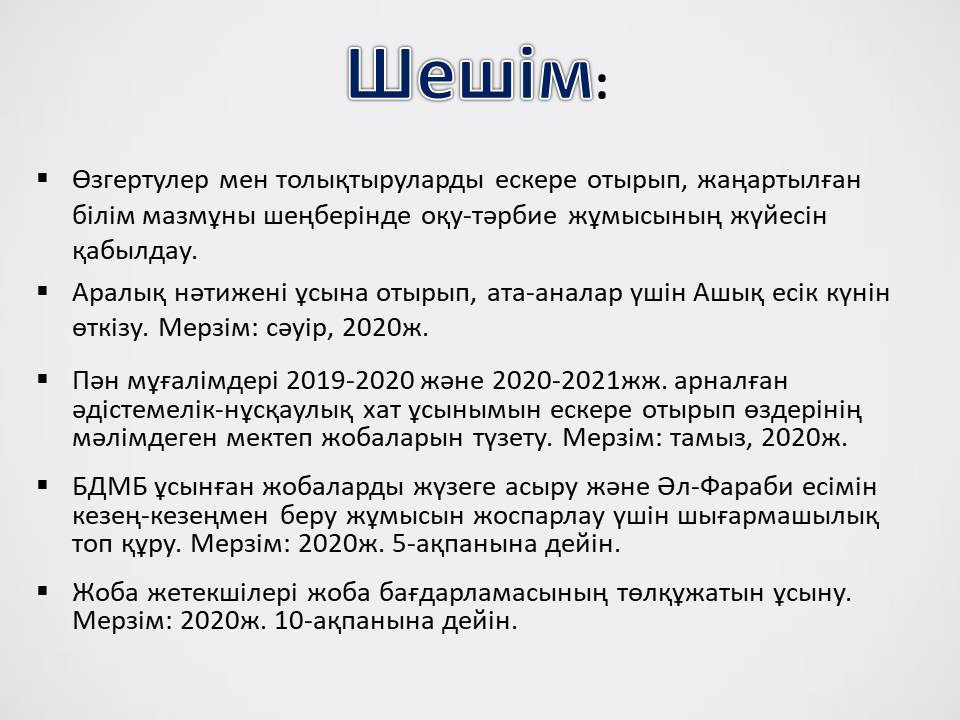 Шешім:

▪ Өзгертулер мен толықтыруларды ескере отырып, жаңартылған білім мазмұны шеңберінде оқу-тәрбие жұмысының жүйесін қабылдау.

▪ Аралық нәтижені ұсына отырып, ата-аналар үшін Ашық есік күнін өткізу. Мерзім: сәуір, 2020ж.

▪ Пән мұғалімдері 2019-2020 және 2020-2021жж. арналған әдістемелік-нұсқаулық хат ұсынымын ескере отырып өздерінің мәлімдеген мектеп жобаларын түзету. Мерзім: тамыз, 2020ж.

▪ БДМБ ұсынған жобаларды жүзеге асыру және Әл-Фараби есімін кезең-кезеңмен беру жұмысын жоспарлау үшін шығармашылық топ құру. Мерзім: 2020ж. 5-ақпанына дейін.

▪ Жоба жетекшілері жоба бағдарламасының төлқұжатын ұсыну. Мерзім: 2020ж. 10-ақпанына дейін.